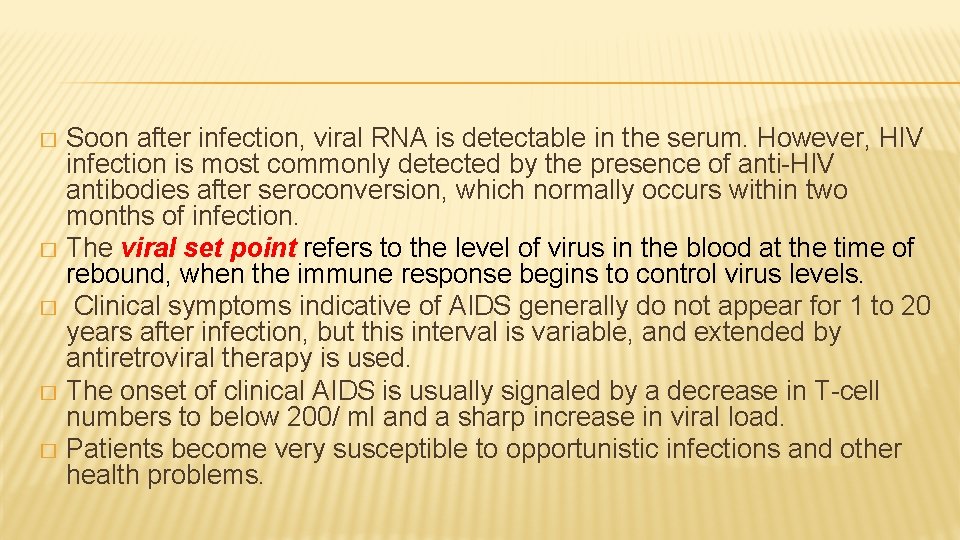 � Soon after infection, viral RNA is detectable in the serum. However, HIV infection is most commonly detected by the presence of anti-HIV antibodies after seroconversion, which normally occurs within two months of infection.

� The viral set point refers to the level of virus in the blood at the time of rebound, when the immune response begins to control virus levels.

� Clinical symptoms indicative of AIDS generally do not appear for 1 to 20 years after infection, but this interval is variable, and extended by antiretroviral therapy is used.

� The onset of clinical AIDS is usually signaled by a decrease in T-cell numbers to below 200/ ml and a sharp increase in viral load.

� Patients become very susceptible to opportunistic infections and other health problems.